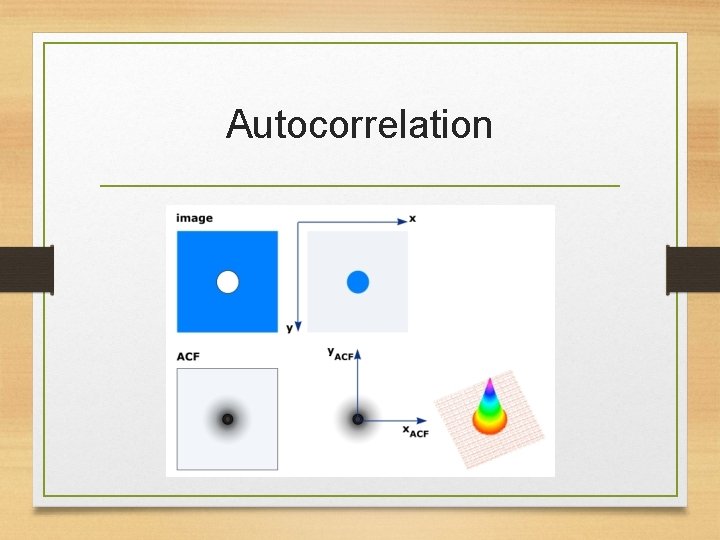 Autocorrelation

image

x

y

ACF

$y_{ACF}$

$x_{ACF}$